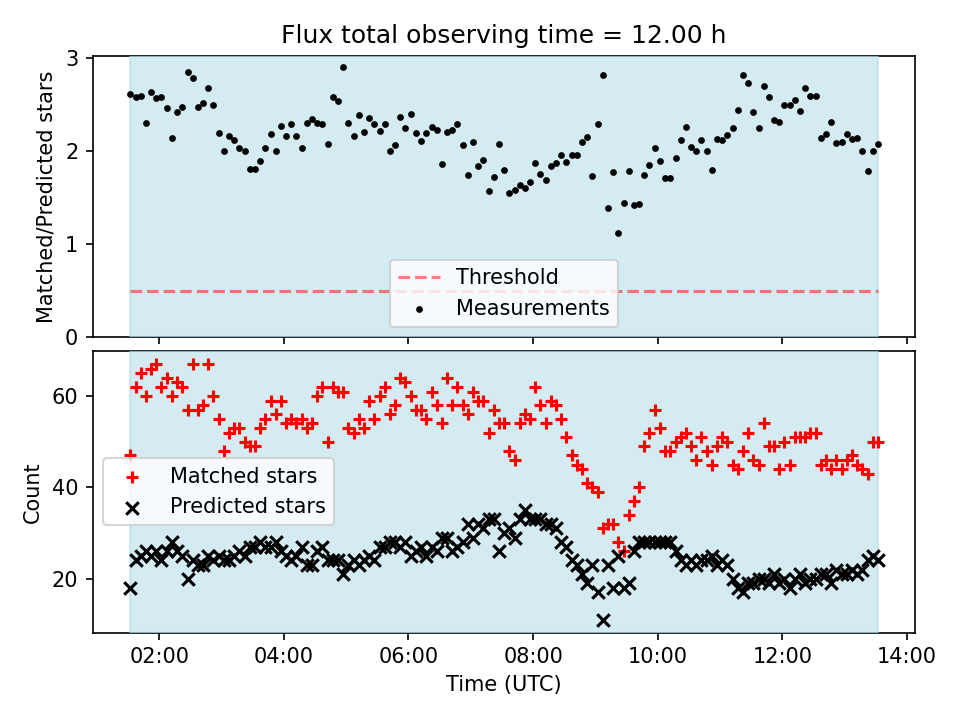 Flux total observing time = 12.00 h

Matched/Predicted stars

3
2
1
0

Threshold
Measurements

Count

60
40
20

Matched stars
Predicted stars

02:00
04:00
06:00
08:00
10:00
12:00
14:00

Time (UTC)